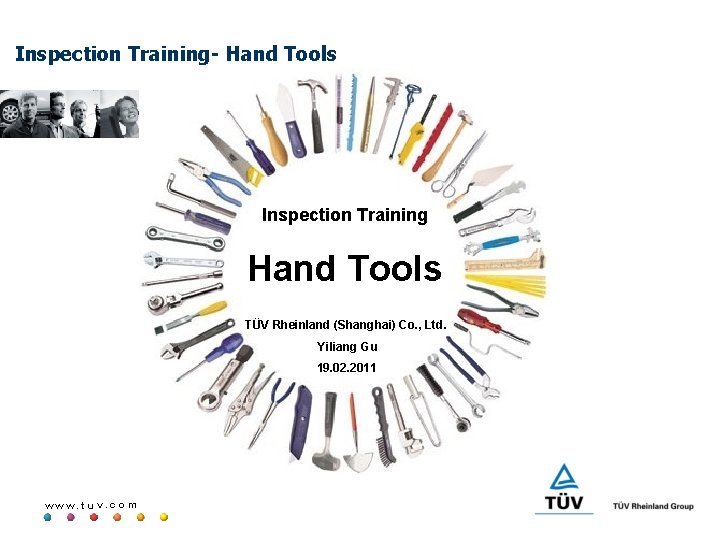 Inspection Training- Hand Tools

Inspection Training

Hand Tools

TÜV Rheinland (Shanghai) Co., Ltd.

Yiliang Gu

19.02.2011

www.tuv.com

TÜV

TÜV Rheinland Group